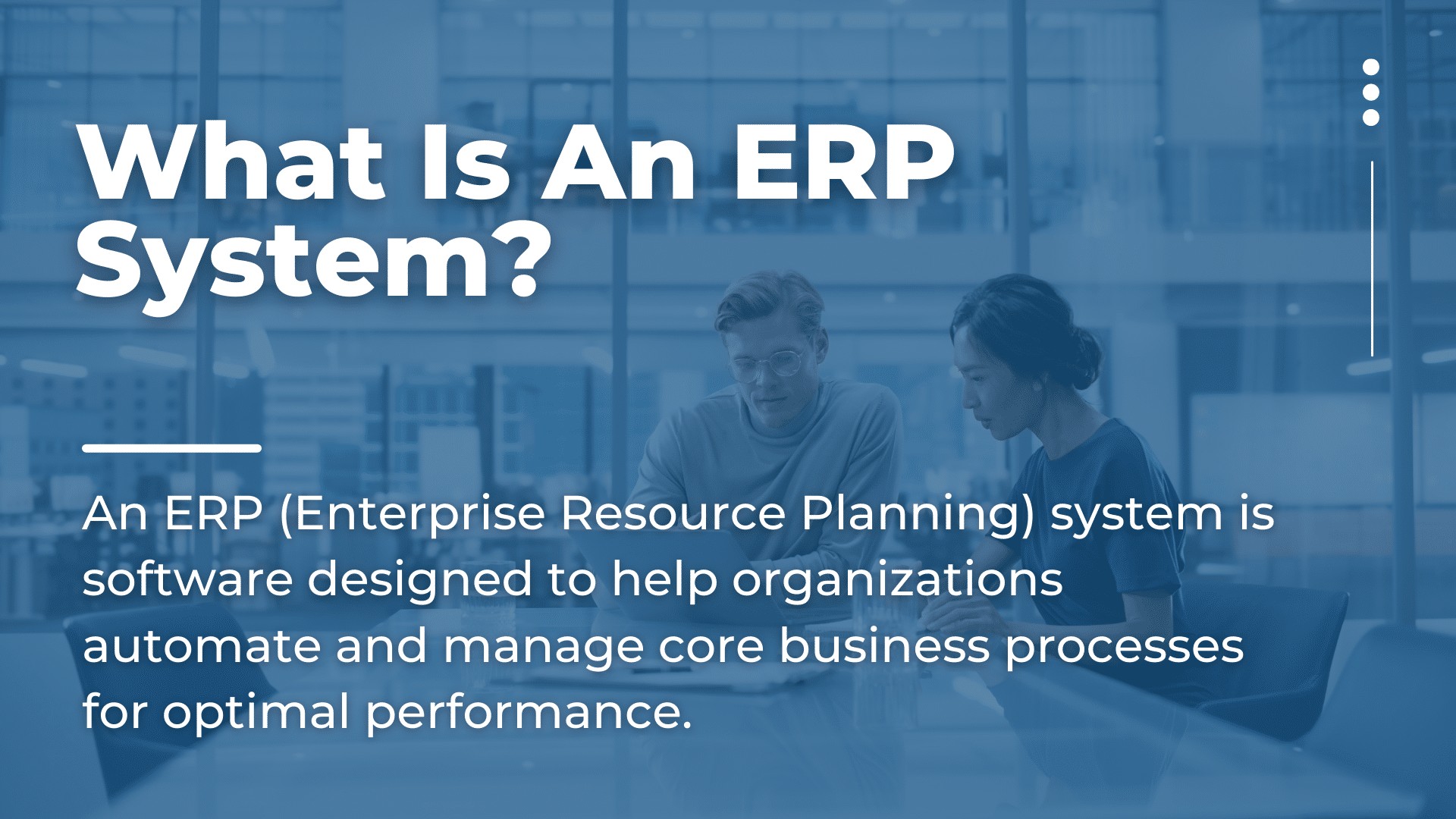 What Is An ERP System?

An ERP (Enterprise Resource Planning) system is software designed to help organizations automate and manage core business processes for optimal performance.